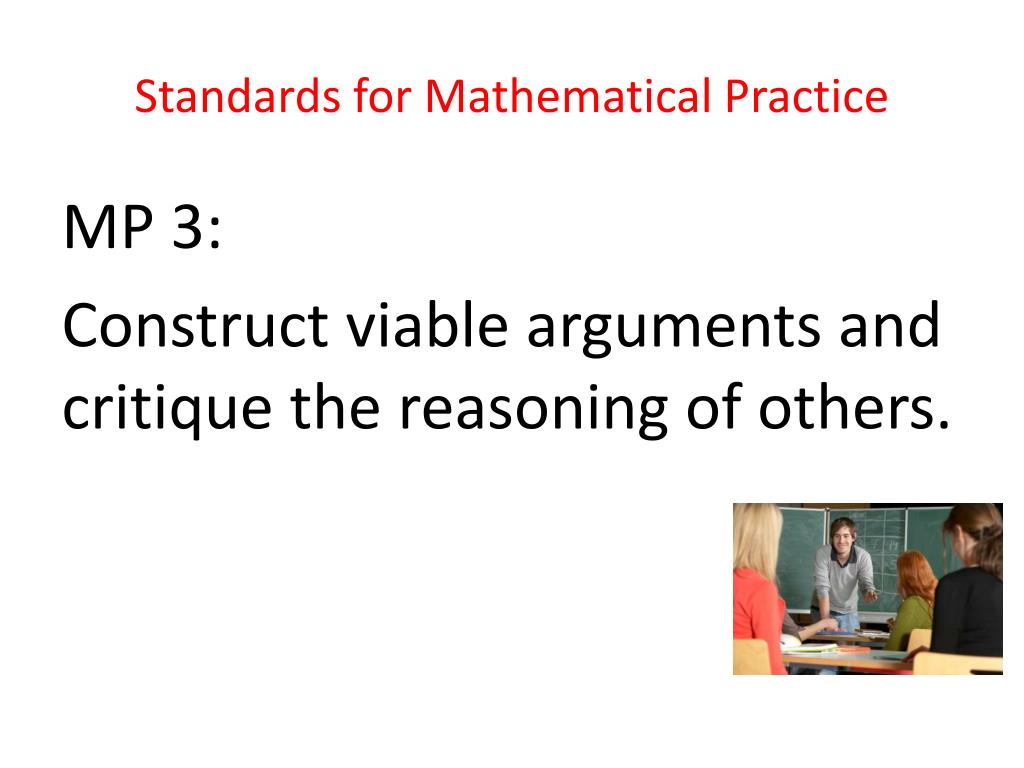 Standards for Mathematical Practice

MP 3:

Construct viable arguments and critique the reasoning of others.